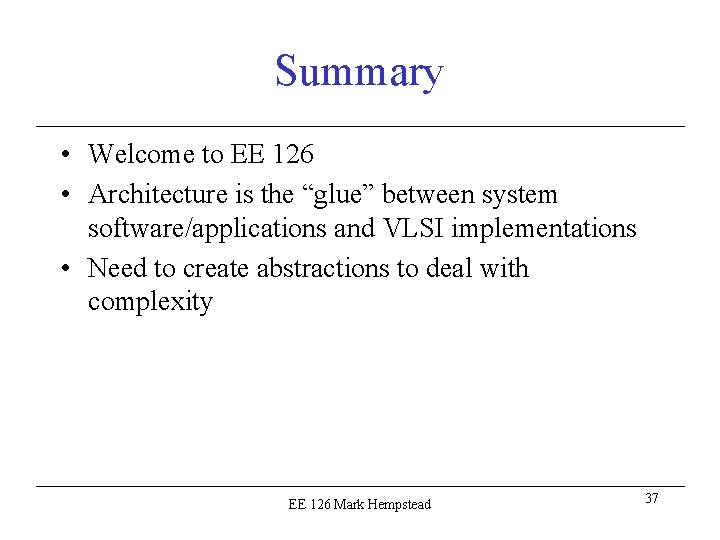 Summary

• Welcome to EE 126
• Architecture is the “glue” between system software/applications and VLSI implementations
• Need to create abstractions to deal with complexity

EE 126 Mark Hempstead

37